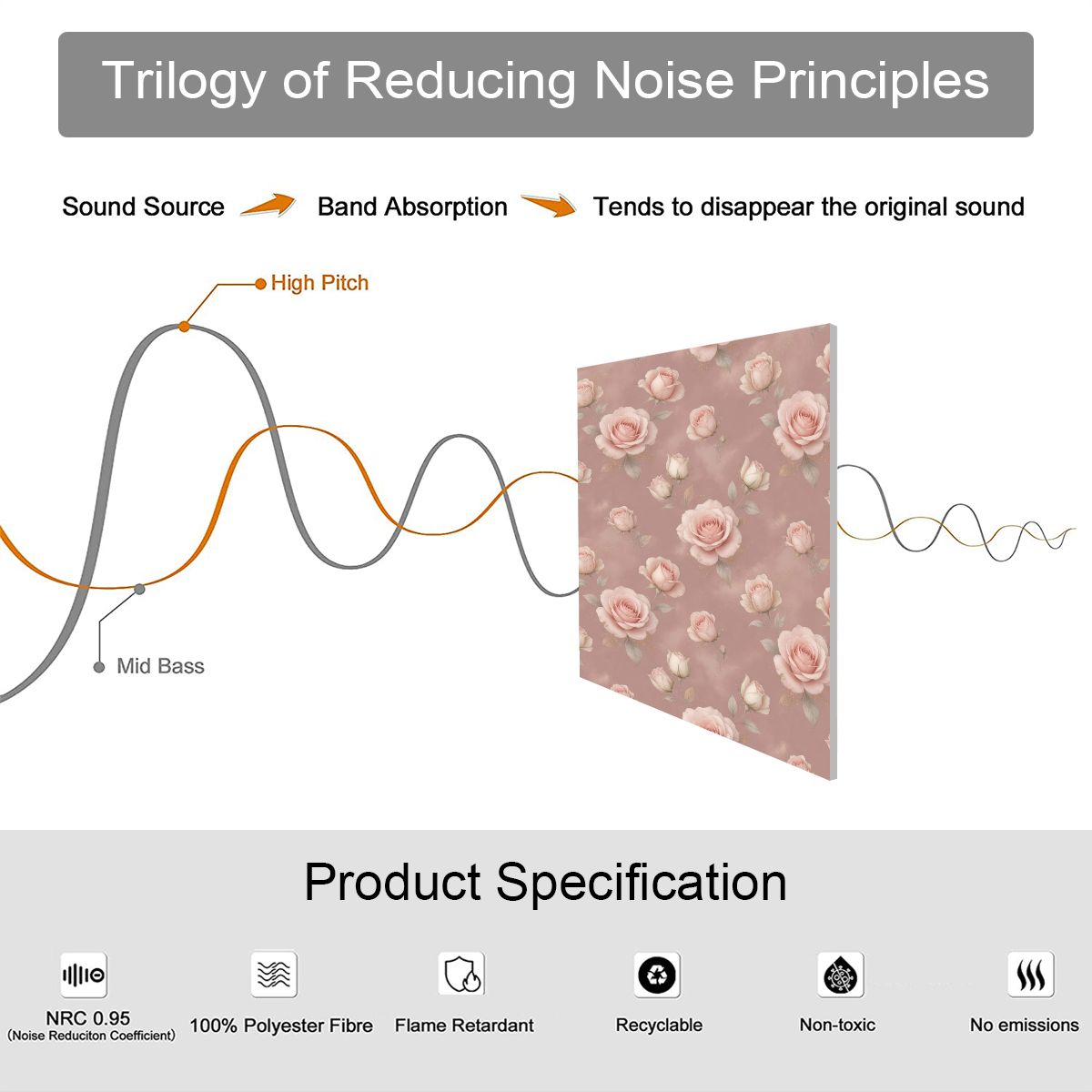 Trilogy of Reducing Noise Principles

Sound Source Band Absorption Tends to disappear the original sound

High Pitch

Mid Bass

Product Specification

NRC 0.95
(Noise Reduciton Coefficient)

100% Polyester Fibre

Flame Retardant

Recyclable

Non-toxic

No emissions